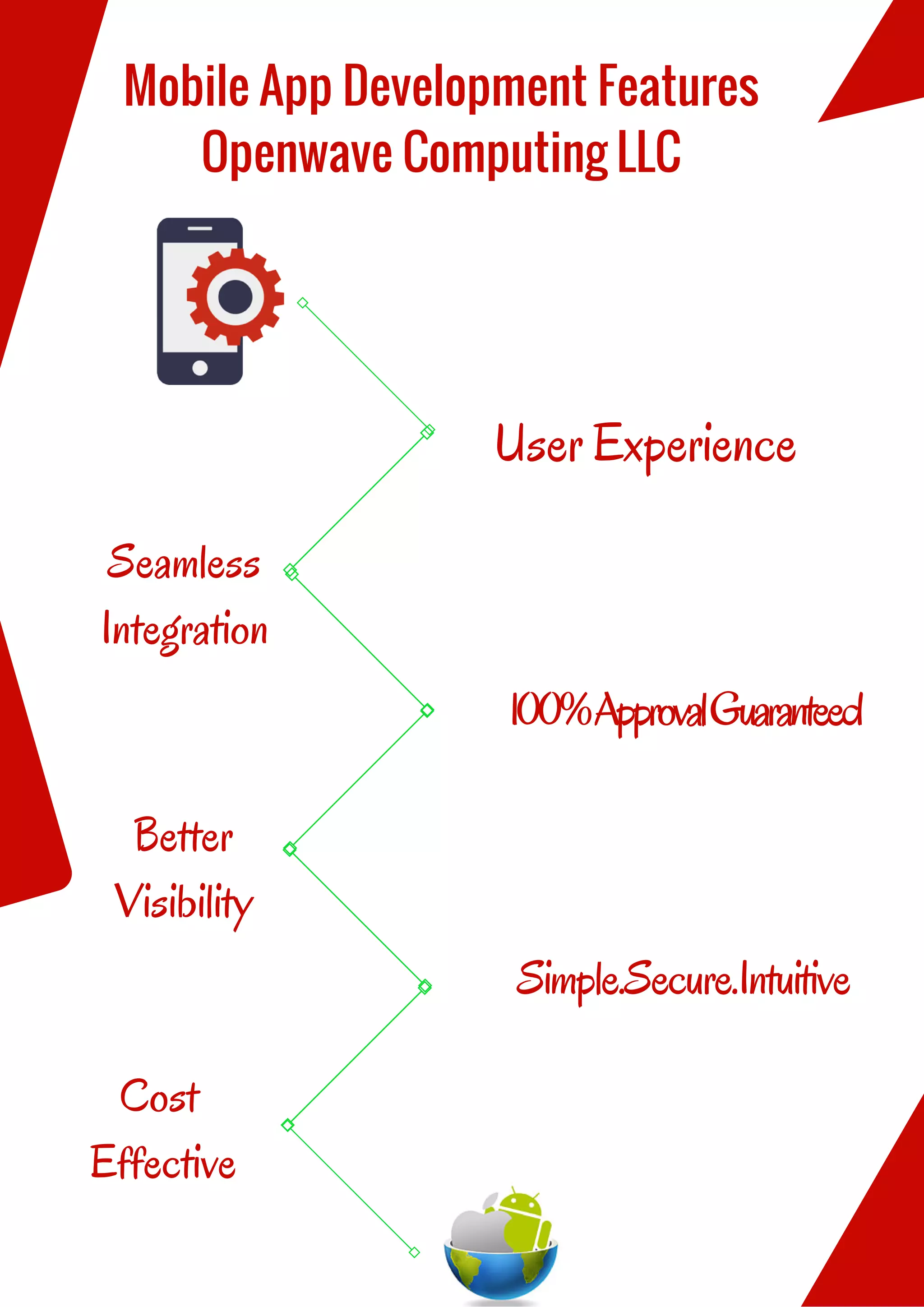 Mobile App Development Features
Openwave Computing LLC

User Experience

Seamless Integration

100% Approval Guaranteed

Better Visibility

Simple.Secure.Intuitive

Cost Effective